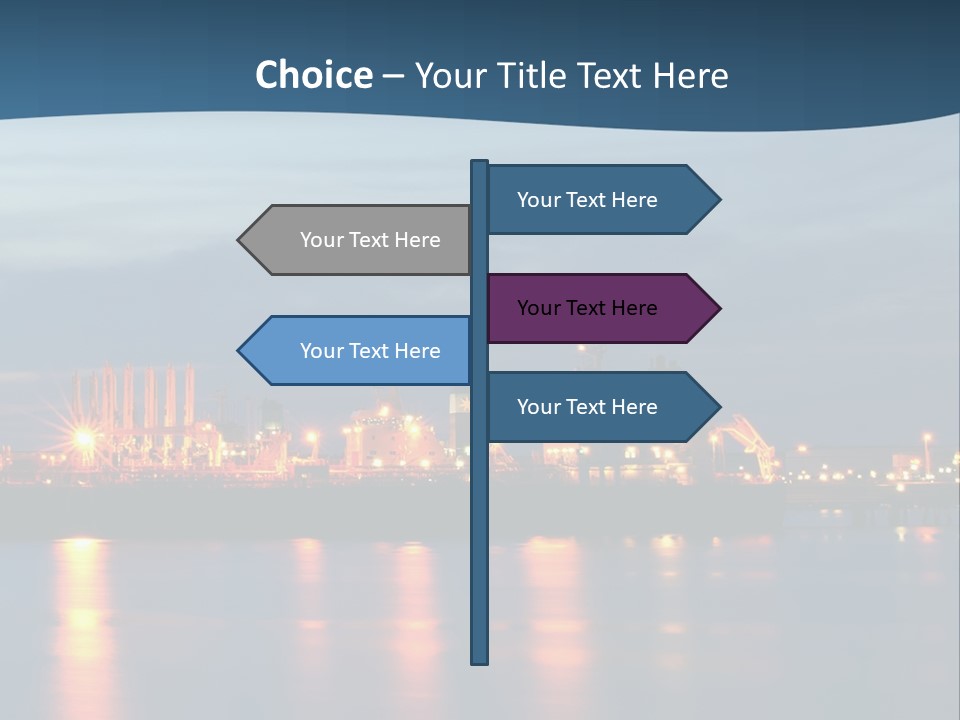 Choice – Your Title Text Here

Your Text Here

Your Text Here

Your Text Here

Your Text Here

Your Text Here